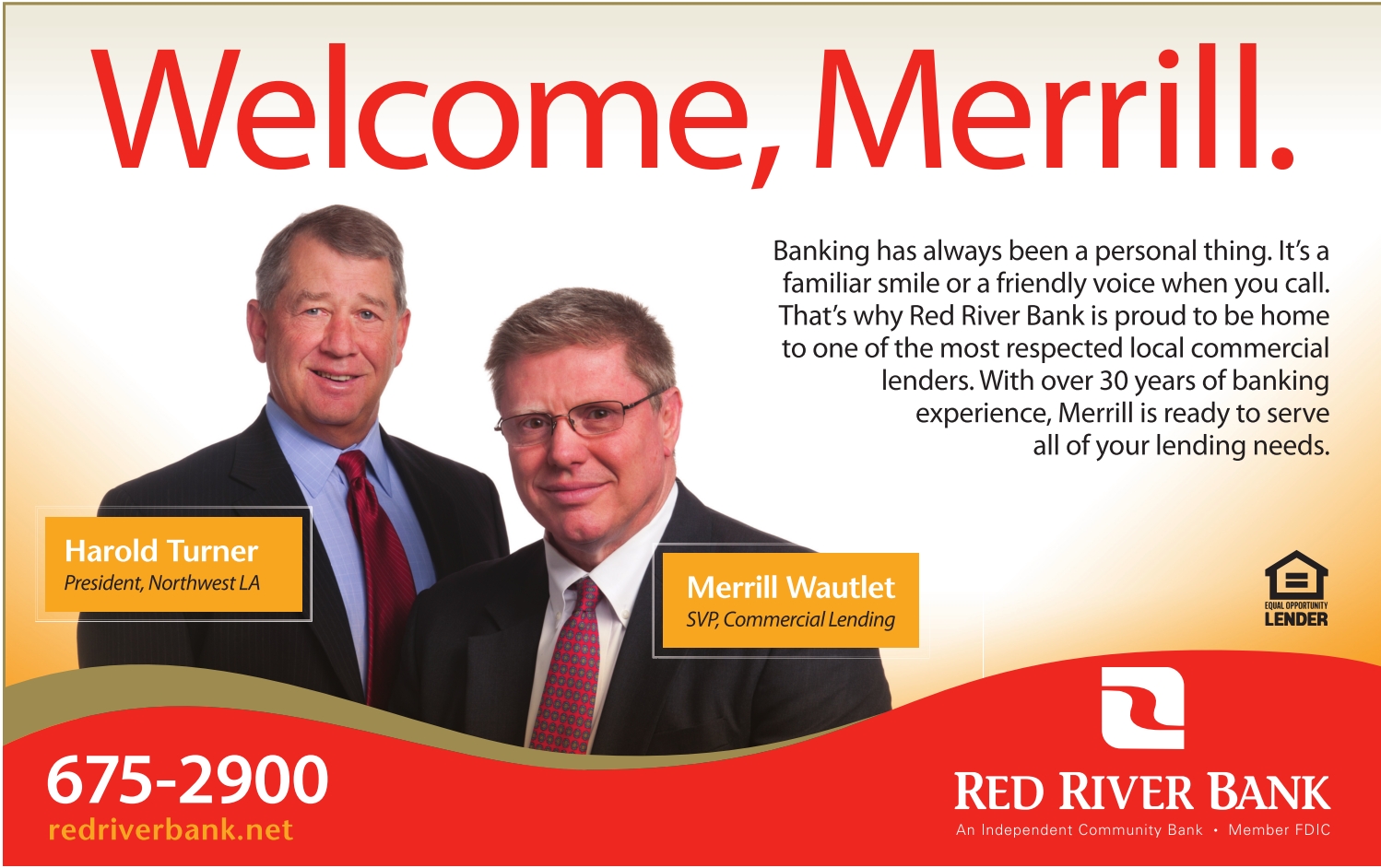 Welcome, Merrill.

Banking has always been a personal thing. It's a familiar smile or a friendly voice when you call. That's why Red River Bank is proud to be home to one of the most respected local commercial lenders. With over 30 years of banking experience, Merrill is ready to serve all of your lending needs.

Harold Turner
President, Northwest LA

Merrill Wautlet
SVP, Commercial Lending

EQUAL OPPORTUNITY LENDER

675-2900
redriverbank.net

RED RIVER BANK
An Independent Community Bank • Member FDIC